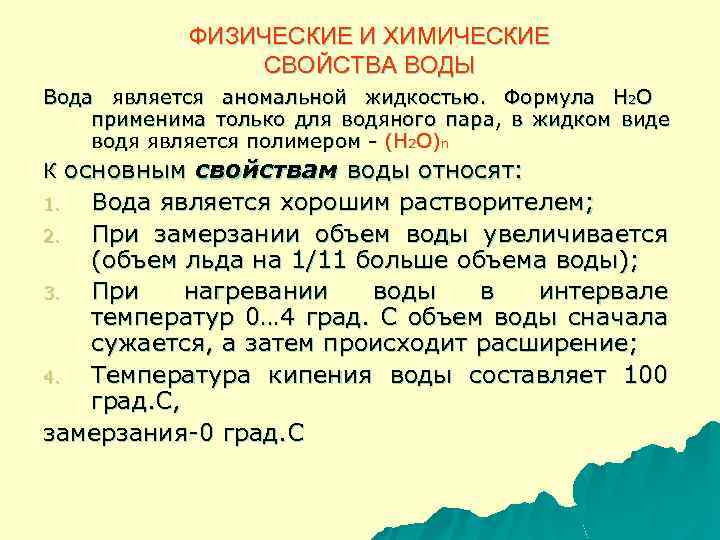 ФИЗИЧЕСКИЕ И ХИМИЧЕСКИЕ СВОЙСТВА ВОДЫ

Вода является аномальной жидкостью. Формула $H_2O$ применима только для водяного пара, в жидком виде водя является полимером - $(H_2O)_n$

К основным свойствам воды относят:

1. Вода является хорошим растворителем;
2. При замерзании объем воды увеличивается (объем льда на 1/11 больше объема воды);
3. При нагревании воды в интервале температур 0…4 град. С объем воды сначала сужается, а затем происходит расширение;
4. Температура кипения воды составляет 100 град.С,

замерзания-0 град.С